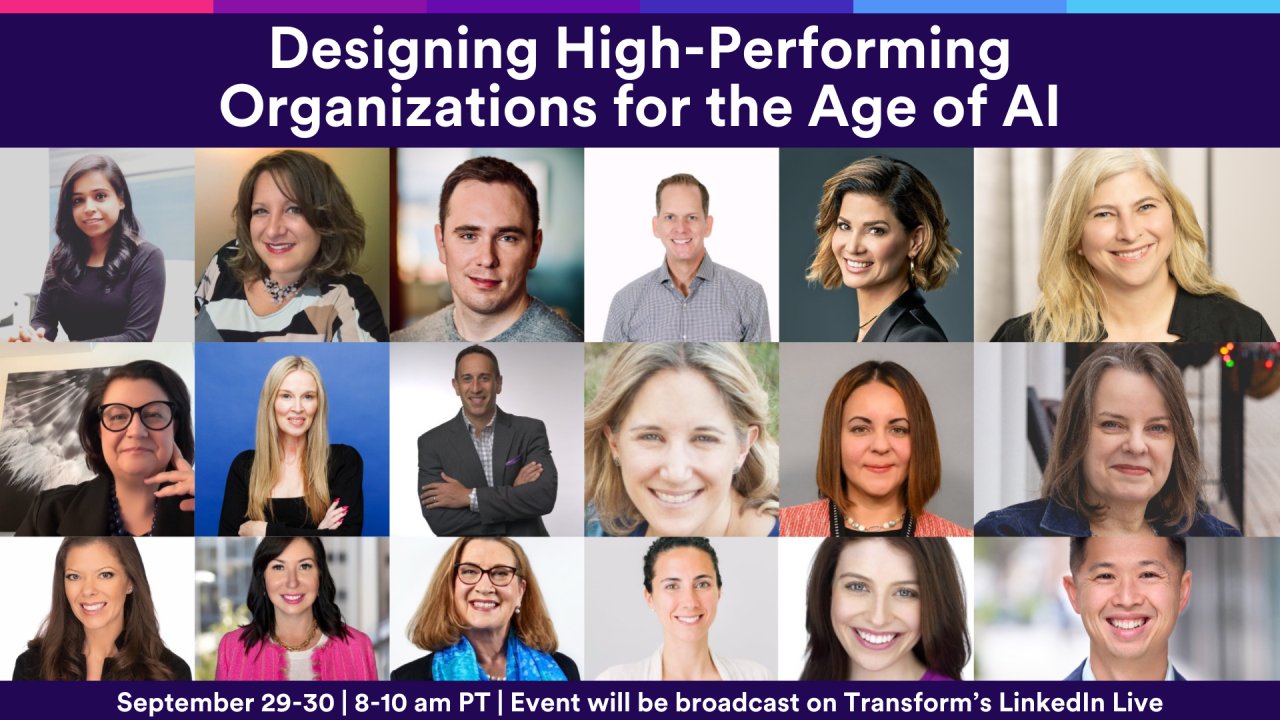 Designing High-Performing Organizations for the Age of AI

September 29-30 | 8-10 am PT | Event will be broadcast on Transform's LinkedIn Live